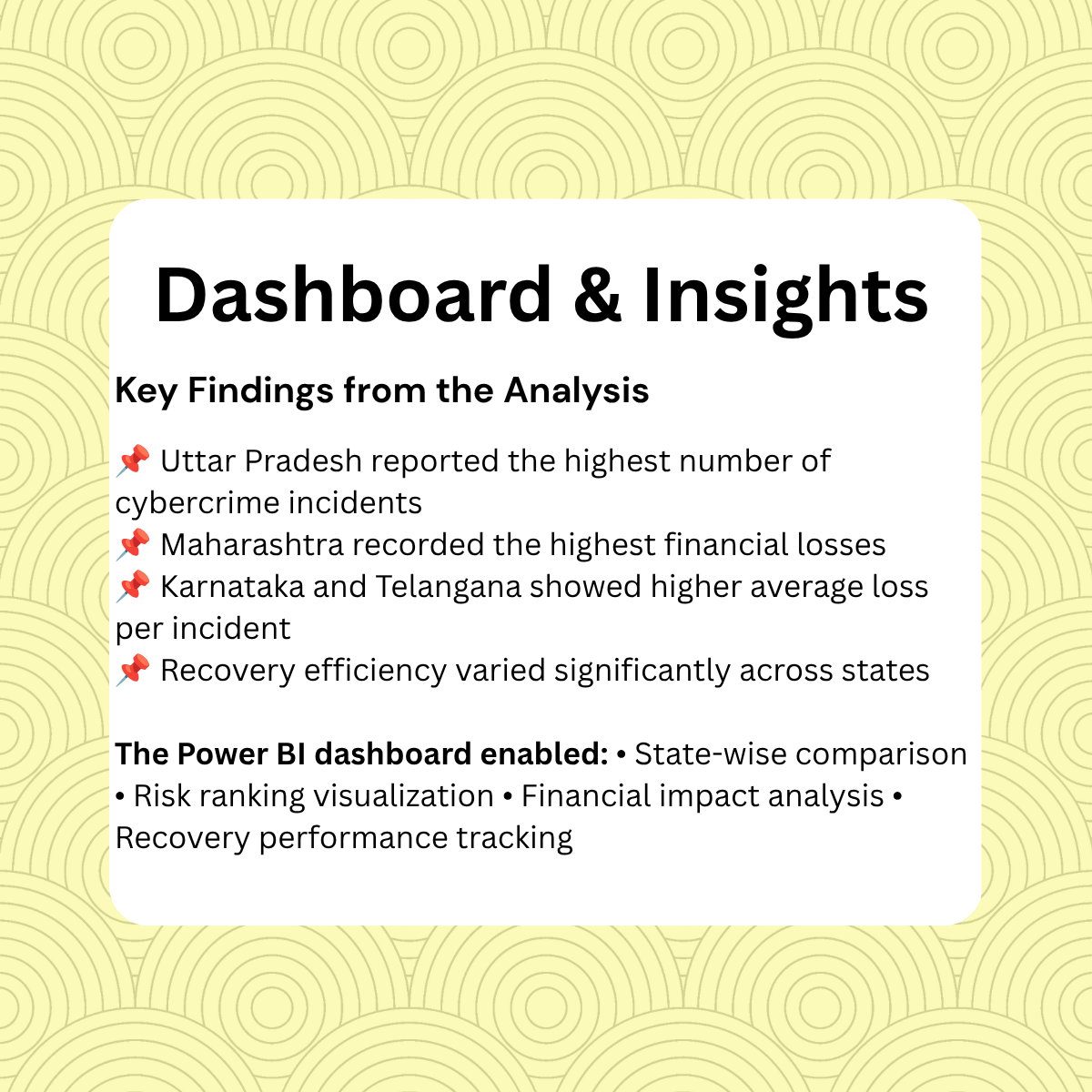 Dashboard & Insights

Key Findings from the Analysis

📌 Uttar Pradesh reported the highest number of cybercrime incidents
📌 Maharashtra recorded the highest financial losses
📌 Karnataka and Telangana showed higher average loss per incident
📌 Recovery efficiency varied significantly across states

The Power BI dashboard enabled: • State-wise comparison • Risk ranking visualization • Financial impact analysis • Recovery performance tracking